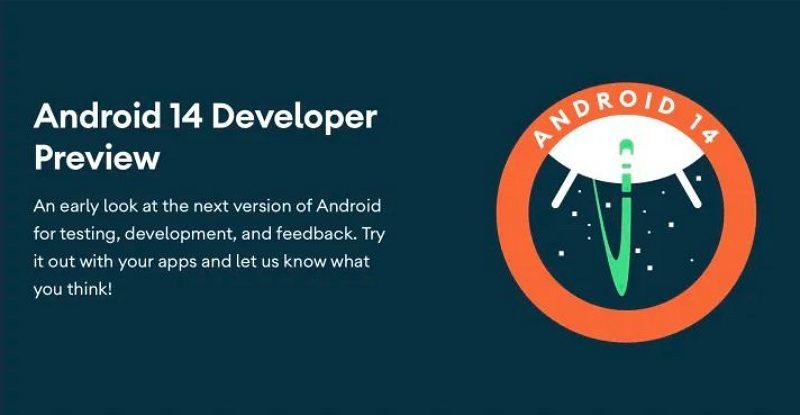 Android 14 Developer Preview

An early look at the next version of Android for testing, development, and feedback. Try it out with your apps and let us know what you think!

ANDROID 14